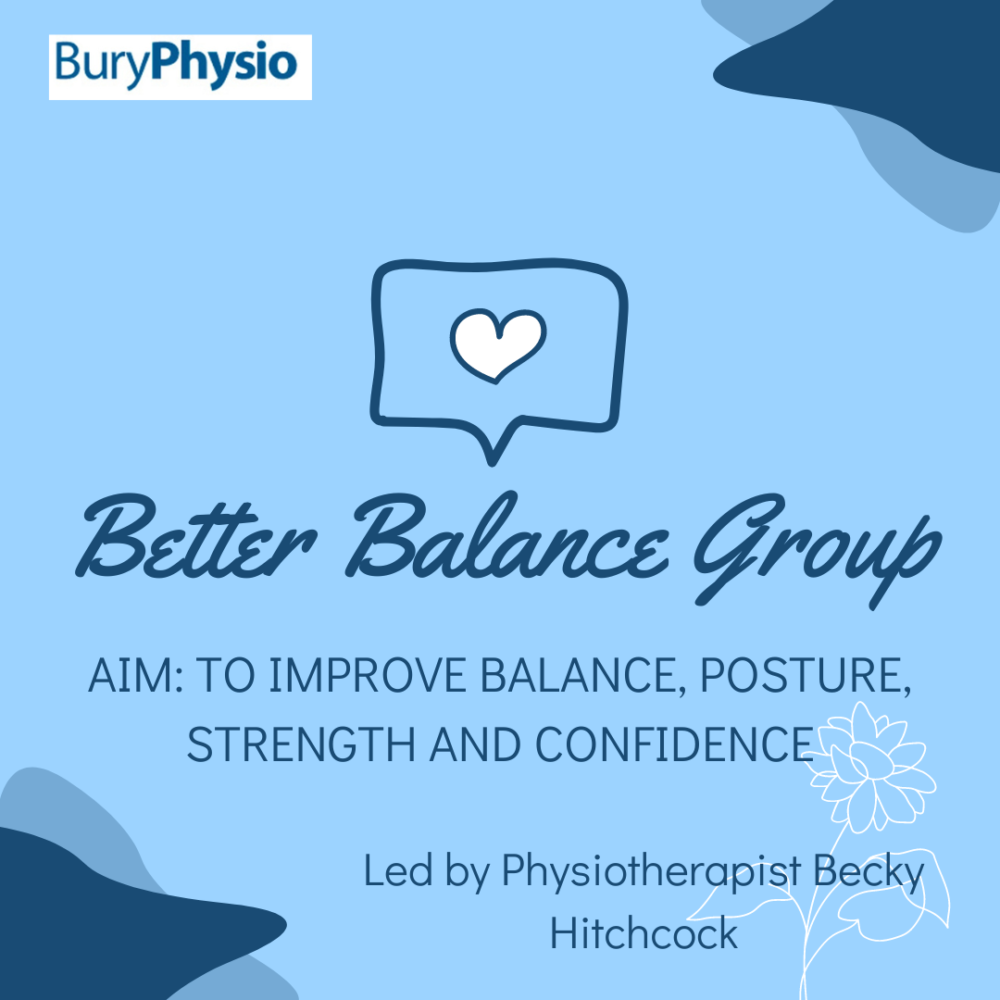 BuryPhysio

Better Balance Group

AIM: TO IMPROVE BALANCE, POSTURE, STRENGTH AND CONFIDENCE

Led by Physiotherapist Becky Hitchcock